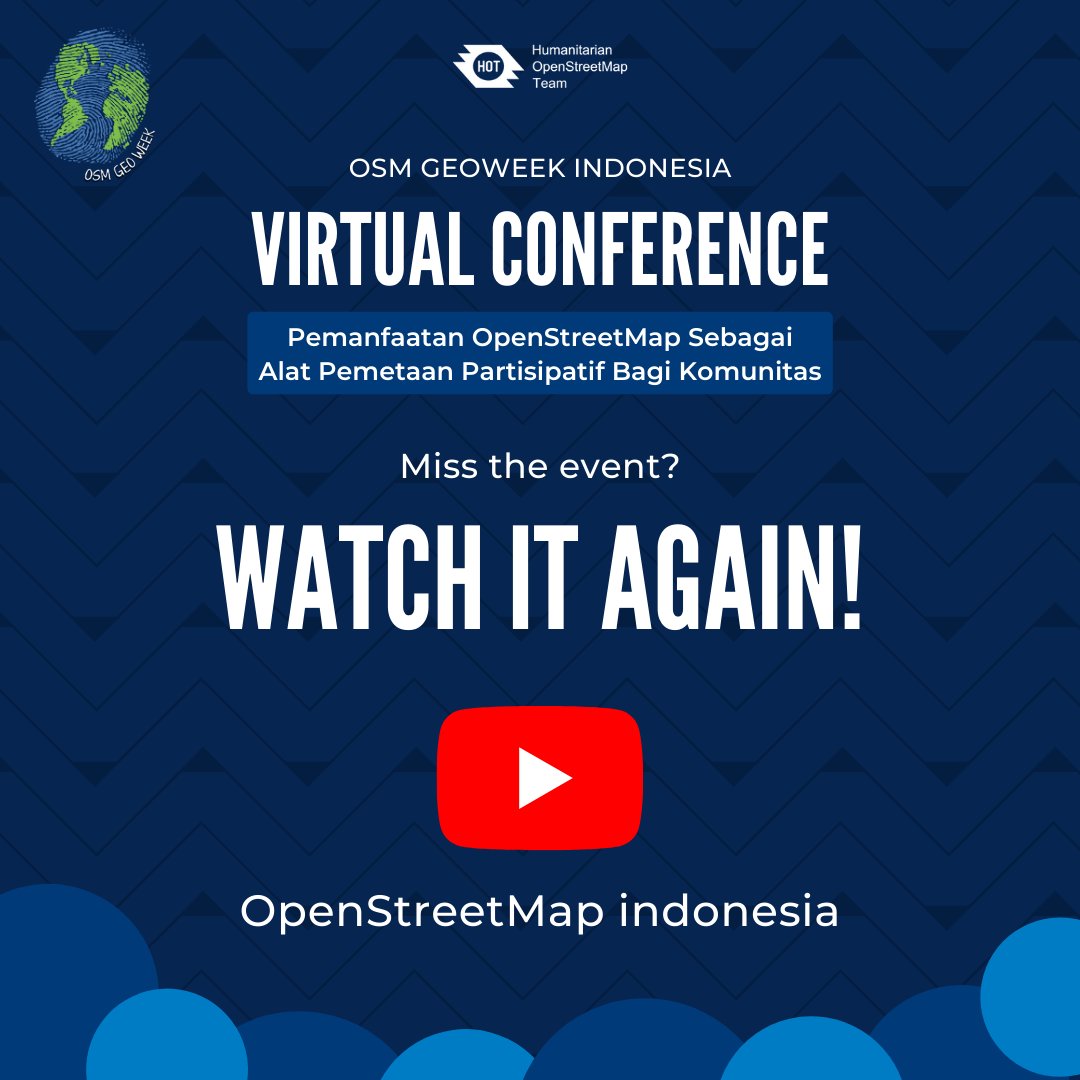 OSM GEO WEEK

HOT Humanitarian OpenStreetMap Team

OSM GEOWEEK INDONESIA

VIRTUAL CONFERENCE

Pemanfaatan OpenStreetMap Sebagai Alat Pemetaan Partisipatif Bagi Komunitas

Miss the event?

WATCH IT AGAIN!

OpenStreetMap indonesia